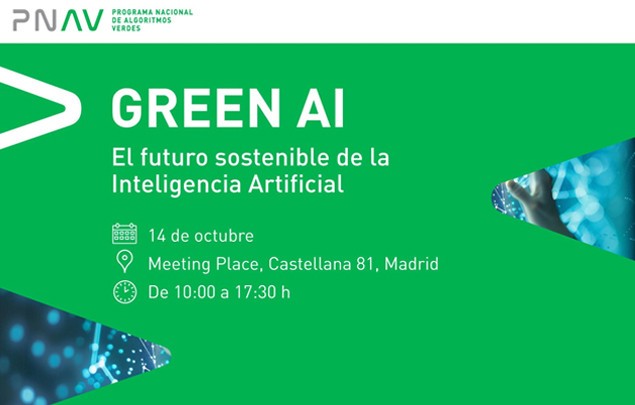 PNAV PROGRAMA NACIONAL DE ALGORITMOS VERDES

GREEN AI

El futuro sostenible de la Inteligencia Artificial

14 de octubre

Meeting Place, Castellana 81, Madrid

De 10:00 a 17:30 h